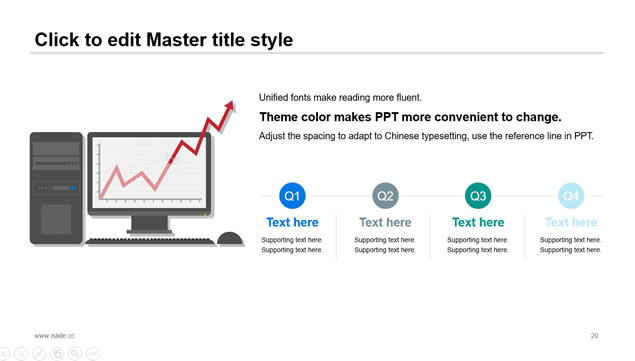 Click to edit Master title style

Unified fonts make reading more fluent.

Theme color makes PPT more convenient to change.

Adjust the spacing to adapt to Chinese typesetting, use the reference line in PPT.

Q1
Text here
Supporting text here.
Supporting text here.

Q2
Text here
Supporting text here.
Supporting text here.

Q3
Text here
Supporting text here.
Supporting text here.

Q4
Text here
Supporting text here.
Supporting text here.

www.islide.cc

20